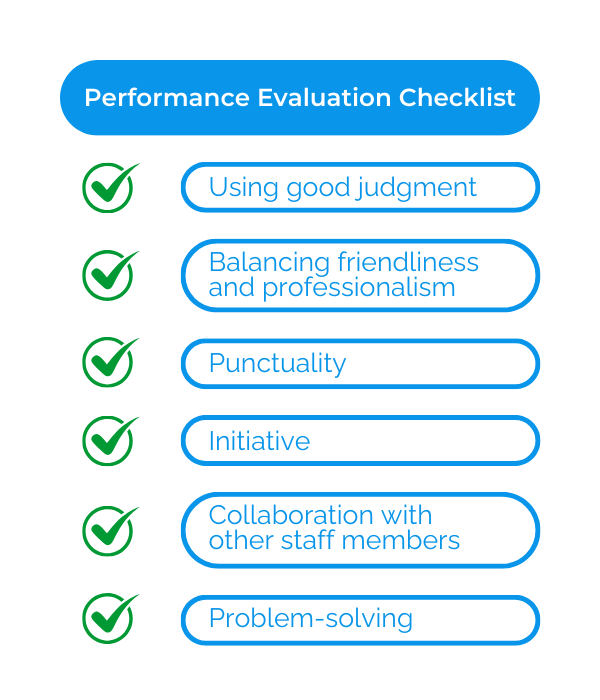 Performance Evaluation Checklist

Using good judgment

Balancing friendliness and professionalism

Punctuality

Initiative

Collaboration with other staff members

Problem-solving